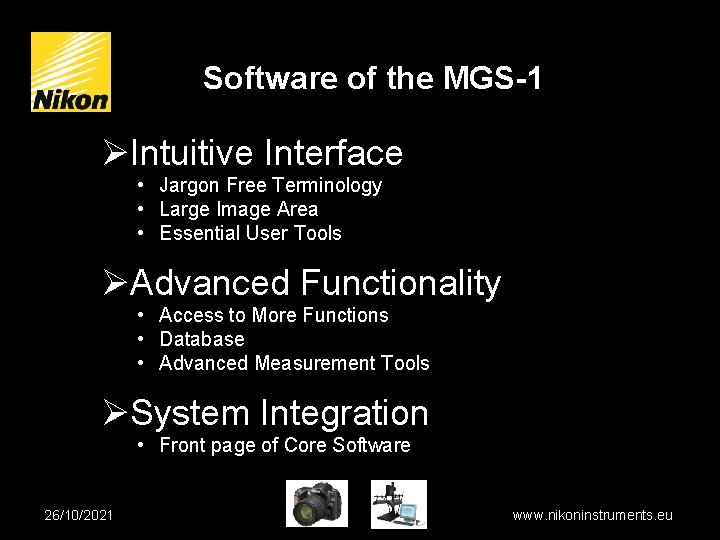 Nikon

Software of the MGS-1

➢Intuitive Interface
• Jargon Free Terminology
• Large Image Area
• Essential User Tools

➢Advanced Functionality
• Access to More Functions
• Database
• Advanced Measurement Tools

➢System Integration
• Front page of Core Software

26/10/2021

www.nikoninstruments.eu